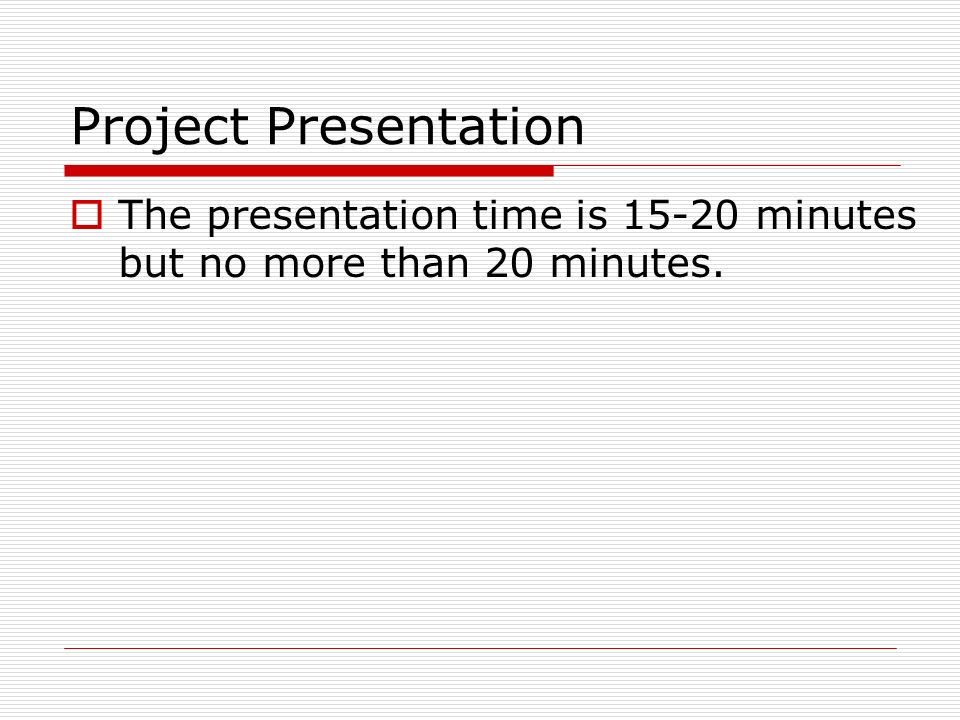 Project Presentation

The presentation time is 15-20 minutes but no more than 20 minutes.